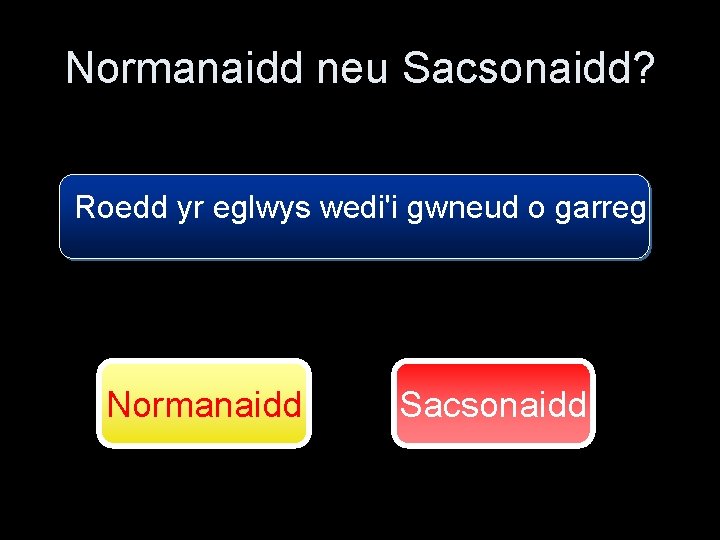 Normanaidd neu Sacsonaidd?

Roedd yr eglwys wedi'i gwneud o garreg

Normanaidd

Sacsonaidd